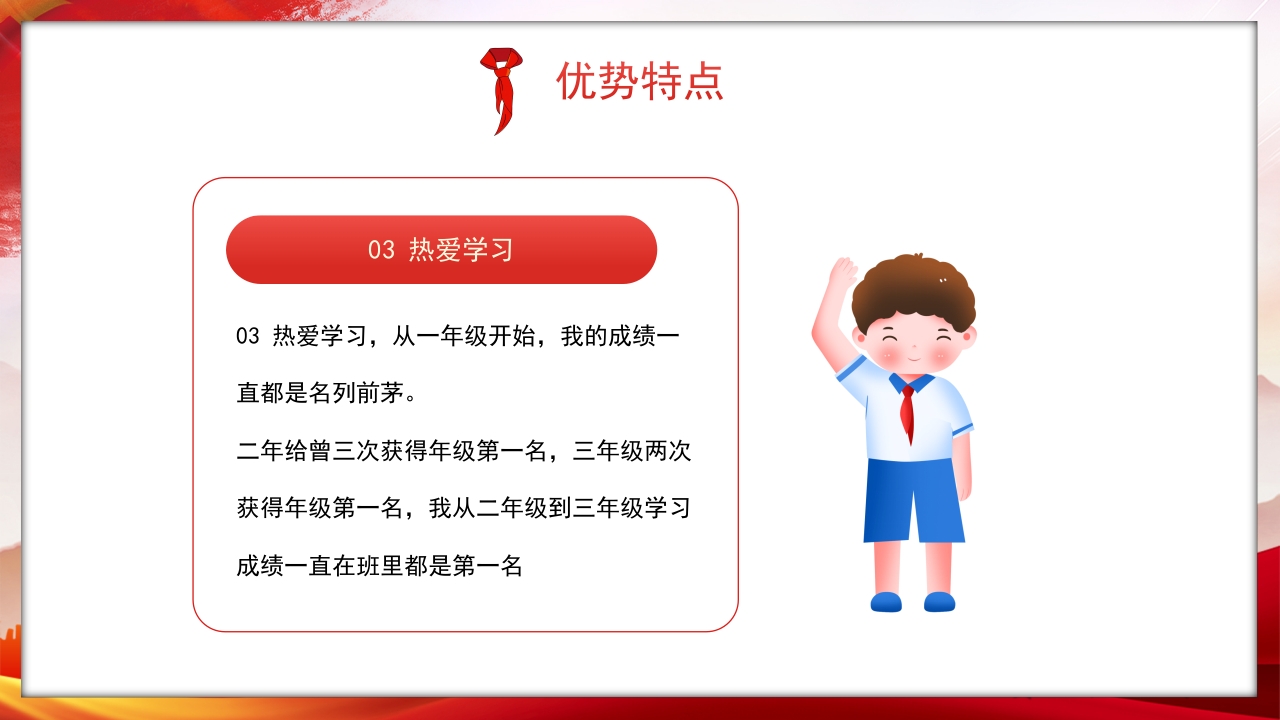 优势特点

03 热爱学习

03 热爱学习，从一年级开始，我的成绩一直都是名列前茅。

二年给曾三次获得年级第一名，三年级两次获得年级第一名，我从二年级到三年级学习成绩一直在班里都是第一名